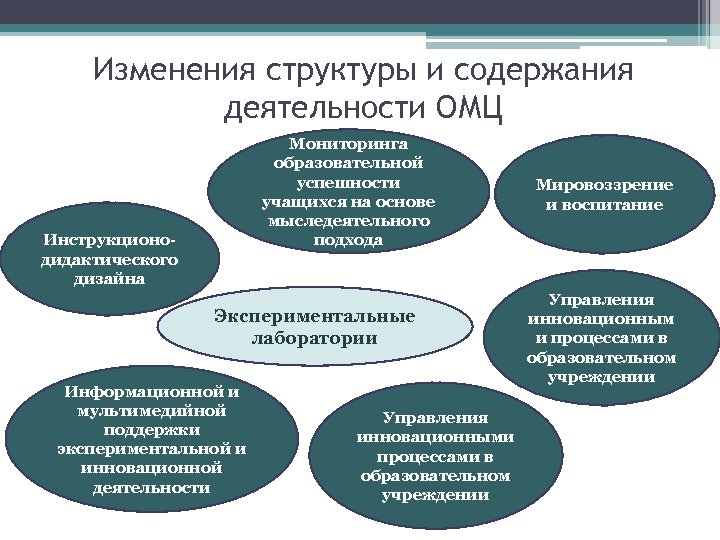 Изменения структуры и содержания деятельности ОМЦ

Мониторинга образовательной успешности учащихся на основе мыследеятельного подхода

Мировоззрение и воспитание

Инструкционо-дидактического дизайна

Экспериментальные лаборатории

Управления инновационным и процессами в образовательном учреждении

Информационной и мультимедийной поддержки экспериментальной и инновационной деятельности

Управления инновационными процессами в образовательном учреждении